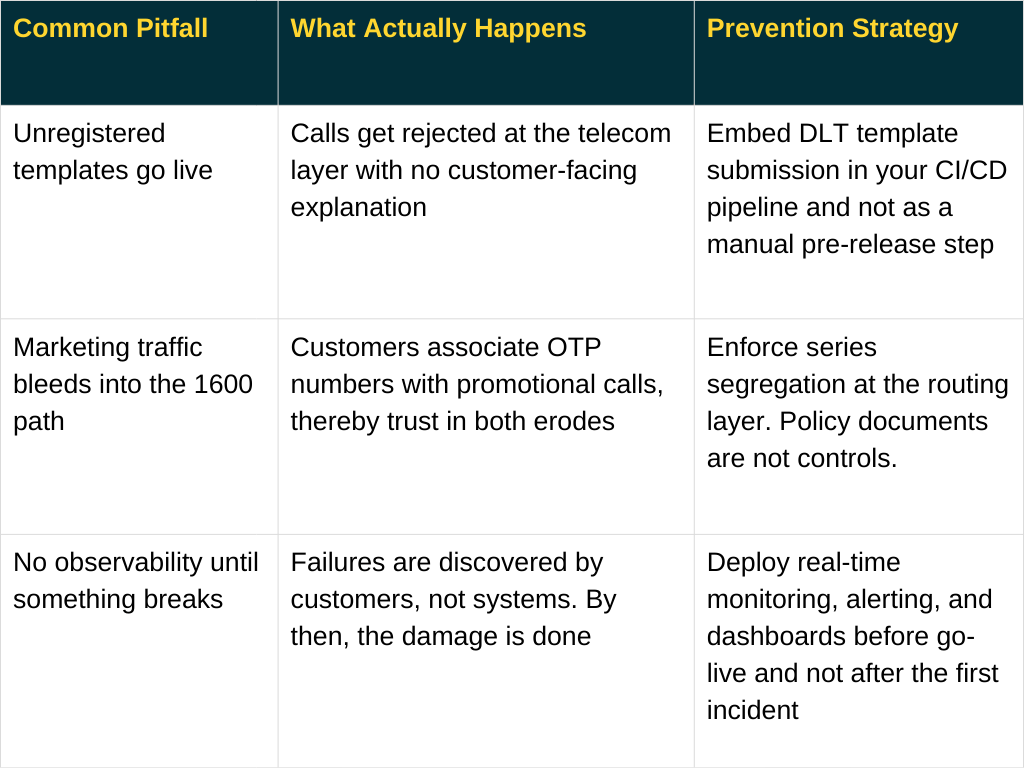 | Common Pitfall | What Actually Happens | Prevention Strategy |
|---|---|---|
| Unregistered templates go live | Calls get rejected at the telecom layer with no customer-facing explanation | Embed DLT template submission in your CI/CD pipeline and not as a manual pre-release step |
| Marketing traffic bleeds into the 1600 path | Customers associate OTP numbers with promotional calls, thereby trust in both erodes | Enforce series segregation at the routing layer. Policy documents are not controls. |
| No observability until something breaks | Failures are discovered by customers, not systems. By then, the damage is done | Deploy real-time monitoring, alerting, and dashboards before go-live and not after the first incident |